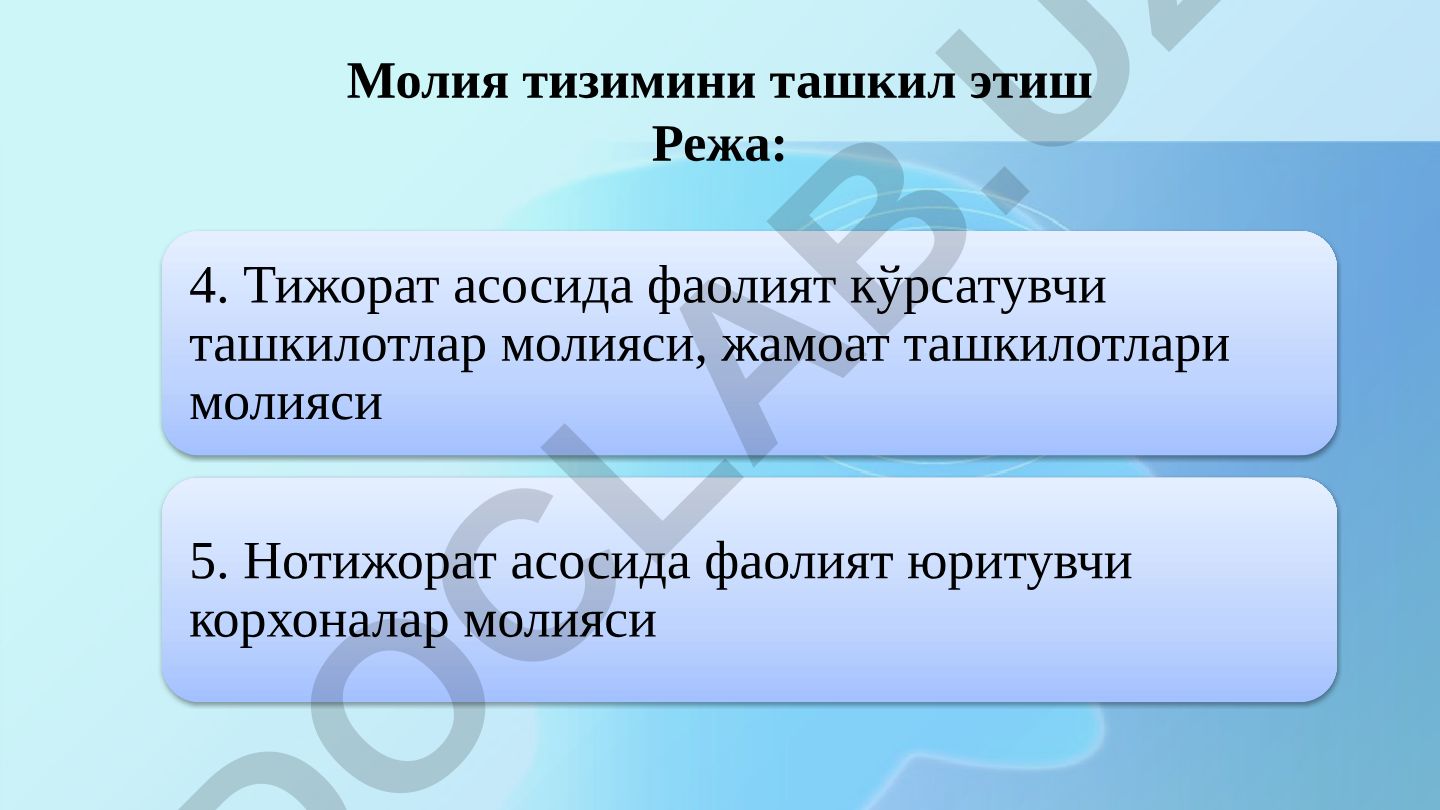 Молия тизимини ташкил этиш
Режа:

4. Тижорат асосида фаолият кўрсатувчи ташкилотлар молияси, жамоат ташкилотлари молияси

5. Нотижорат асосида фаолият юритувчи корхоналар молияси

DOCLAB.UZ